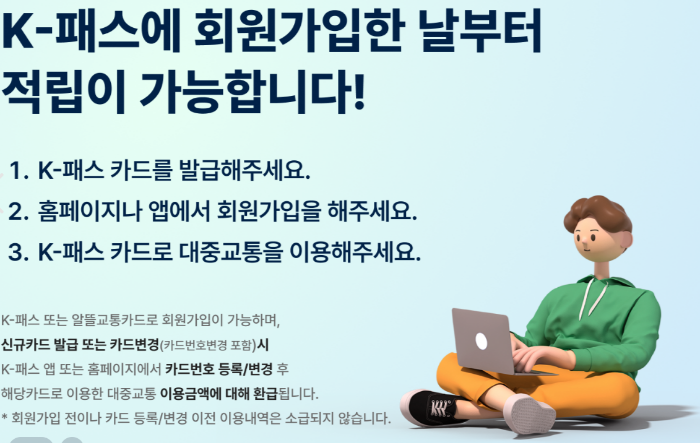 K-패스에 회원가입한 날부터 적립이 가능합니다!

1. K-패스 카드를 발급해주세요.
2. 홈페이지나 앱에서 회원가입을 해주세요.
3. K-패스 카드로 대중교통을 이용해주세요.

K-패스 또는 알뜰교통카드로 회원가입이 가능하며, 신규카드 발급 또는 카드변경(카드번호변경 포함)시 K-패스 앱 또는 홈페이지에서 카드번호 등록/변경 후 해당카드로 이용한 대중교통 이용금액에 대해 환급됩니다.
* 회원가입 전이나 카드 등록/변경 이전 이용내역은 소급되지 않습니다.